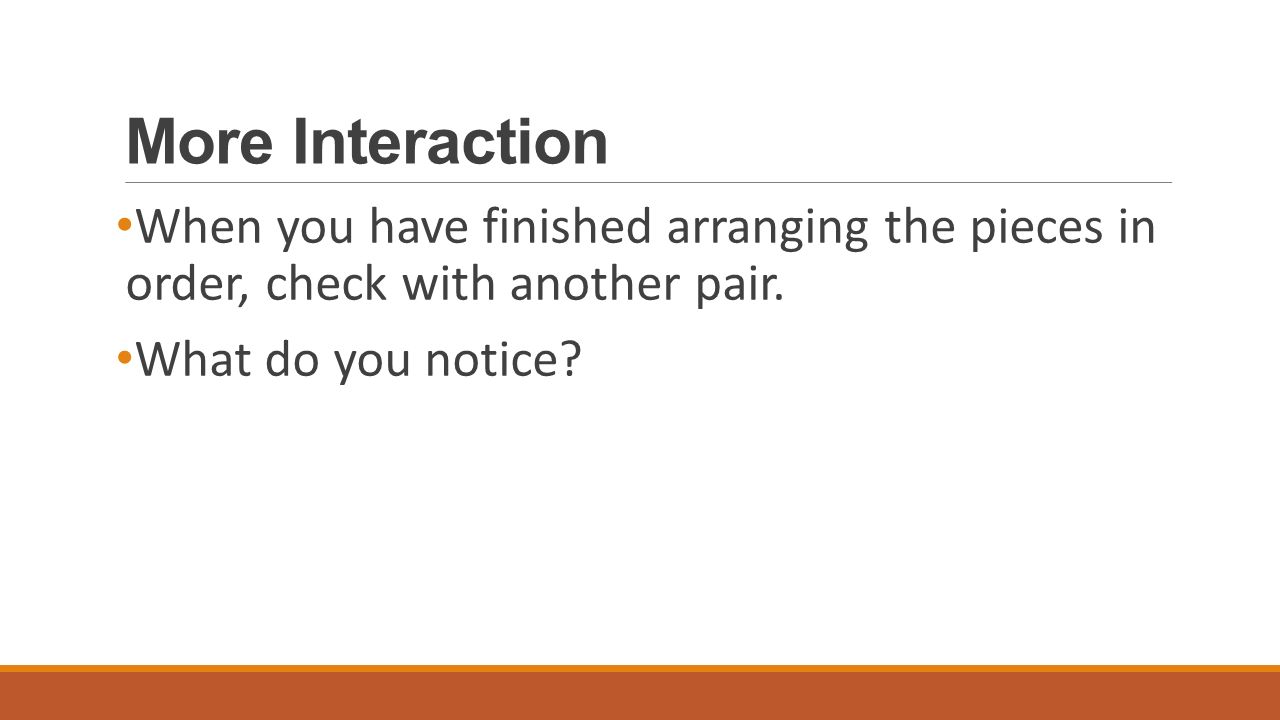 More Interaction

• When you have finished arranging the pieces in order, check with another pair.

• What do you notice?